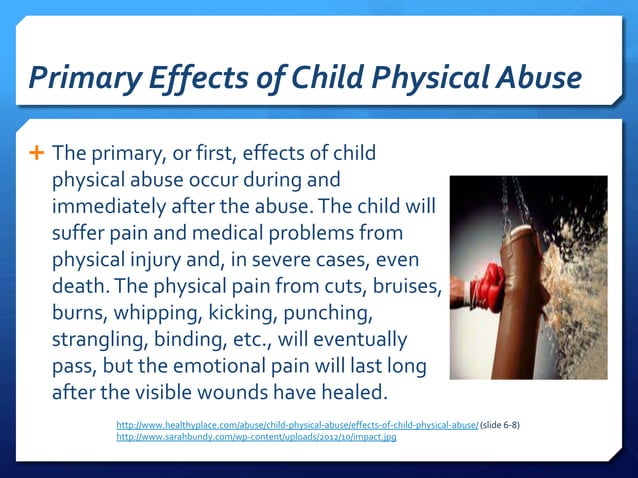 Primary Effects of Child Physical Abuse

+ The primary, or first, effects of child physical abuse occur during and immediately after the abuse. The child will suffer pain and medical problems from physical injury and, in severe cases, even death. The physical pain from cuts, bruises, burns, whipping, kicking, punching, strangling, binding, etc., will eventually pass, but the emotional pain will last long after the visible wounds have healed.

http://www.healthyplace.com/abuse/child-physical-abuse/effects-of-child-physical-abuse/ (slide 6-8)
http://www.sarahbundy.com/wp-content/uploads/2012/10/impact.jpg